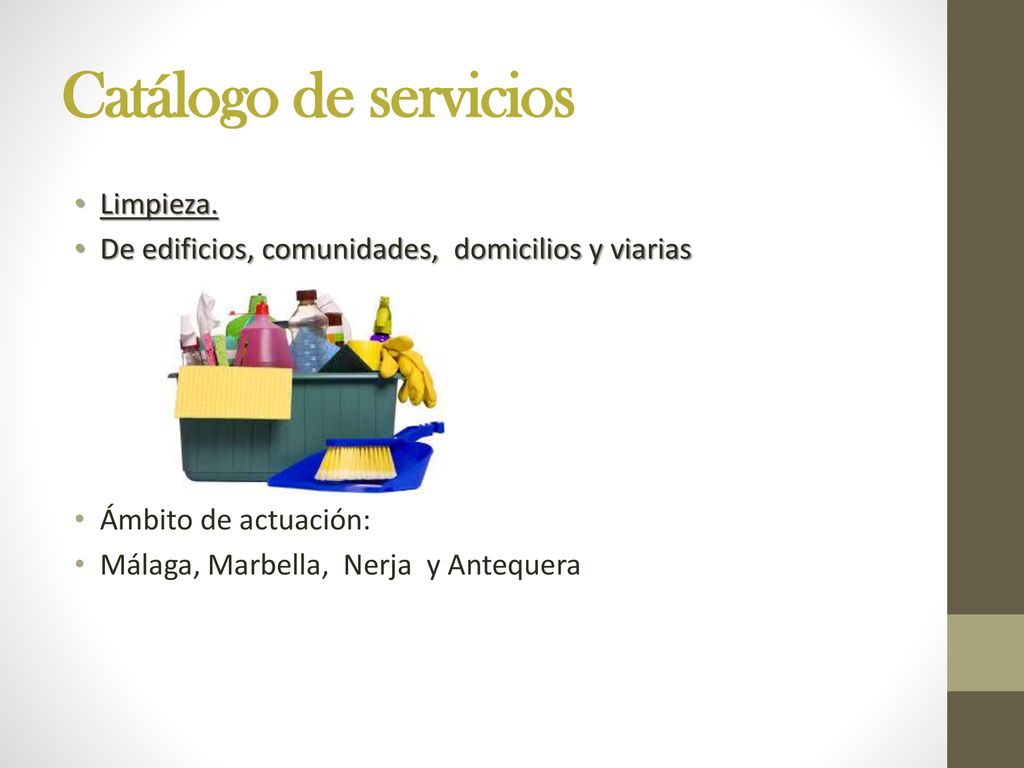 Catálogo de servicios

• Limpieza.
• De edificios, comunidades, domicilios y viarias

• Ámbito de actuación:
• Málaga, Marbella, Nerja y Antequera